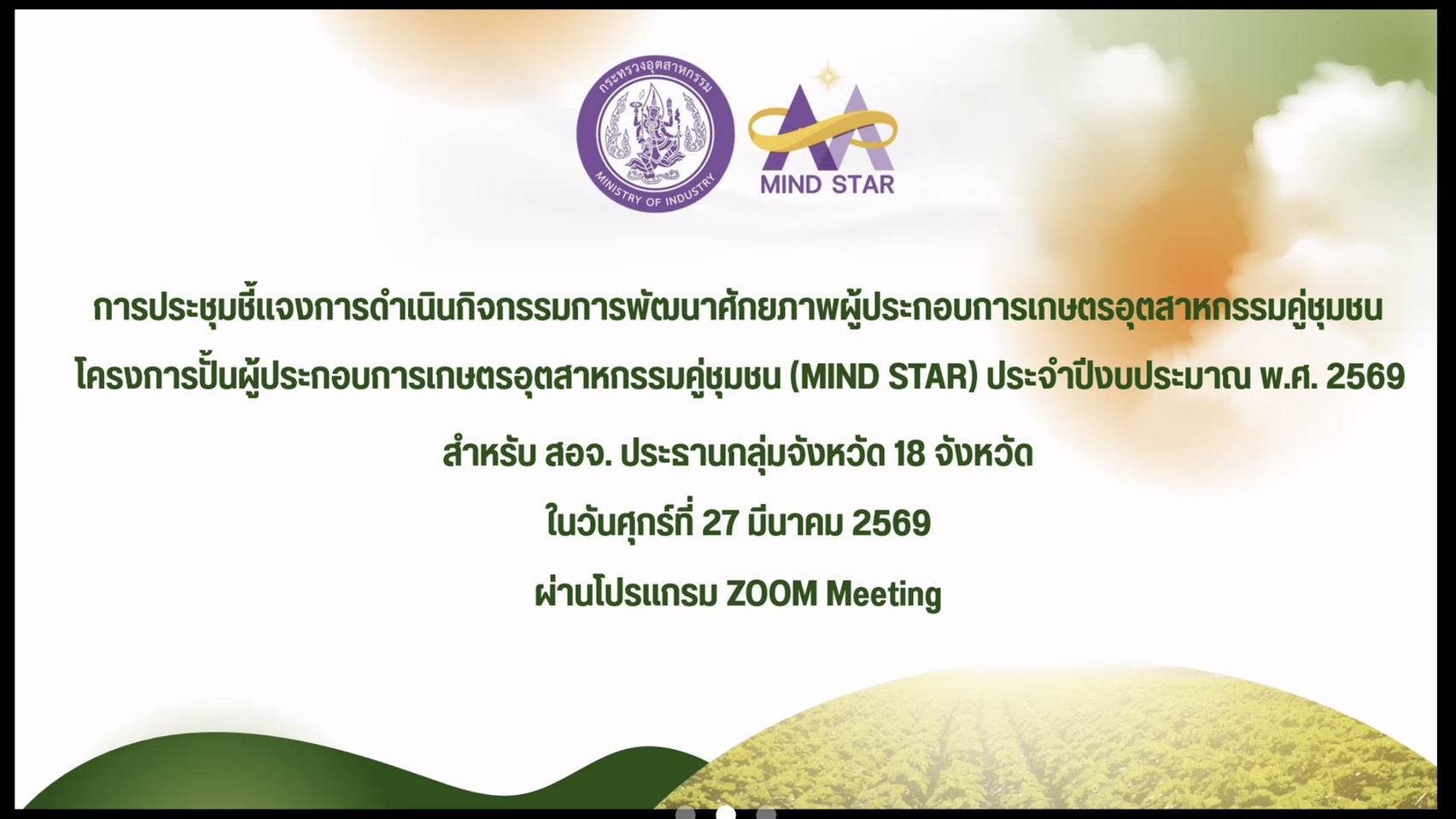 กระทรวงอุตสาหกรรม
MINISTRY OF INDUSTRY

MIND STAR

การประชุมชี้แจงการดำเนินกิจกรรมการพัฒนาศักยภาพผู้ประกอบการเกษตรอุตสาหกรรมคู่ชุมชน

โครงการปั้นผู้ประกอบการเกษตรอุตสาหกรรมคู่ชุมชน (MIND STAR) ประจำปีงบประมาณ พ.ศ. 2569

สำหรับ สอจ. ประธานกลุ่มจังหวัด 18 จังหวัด

ในวันศุกร์ที่ 27 มีนาคม 2569

ผ่านโปรแกรม ZOOM Meeting